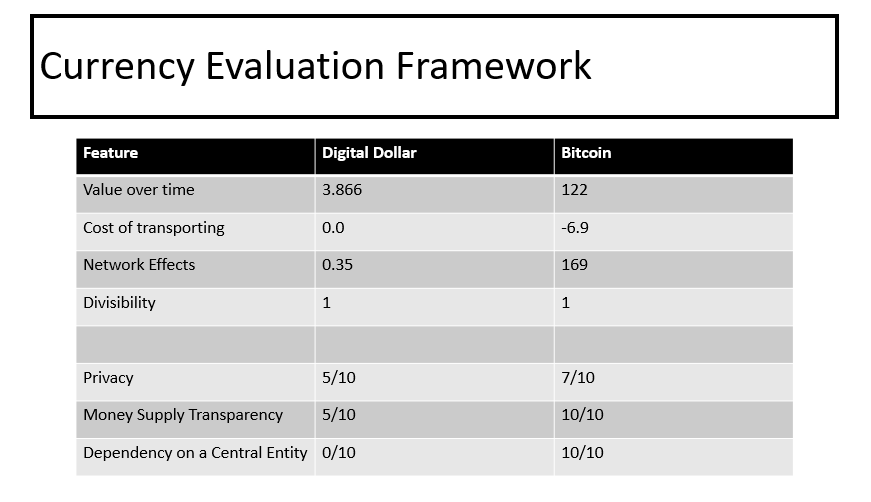 Currency Evaluation Framework

| Feature | Digital Dollar | Bitcoin |
|---|---|---|
| Value over time | 3.866 | 122 |
| Cost of transporting | 0.0 | -6.9 |
| Network Effects | 0.35 | 169 |
| Divisibility | 1 | 1 |
| | | |
| Privacy | 5/10 | 7/10 |
| Money Supply Transparency | 5/10 | 10/10 |
| Dependency on a Central Entity | 0/10 | 10/10 |